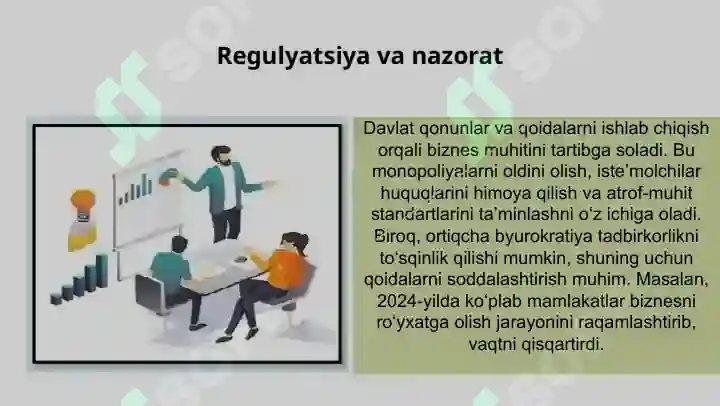 Regulyatsiya va nazorat

Davlat qonunlar va qoidalarni ishlab chiqish orqali biznes muhitini tartibga soladi. Bu monopoliyalarni oldini olish, iste'molchilar huquqlarini himoya qilish va atrof-muhit standartlarini ta'minlashni o'z ichiga oladi. Biroq, ortiqcha byurokratiya tadbirkorlikni to'sqinlik qilishi mumkin, shuning uchun qoidalarni soddalashtirish muhim. Masalan, 2024-yilda ko'plab mamlakatlar biznesni ro'yxatga olish jarayonini raqamlashtirib, vaqtni qisqartirdi.